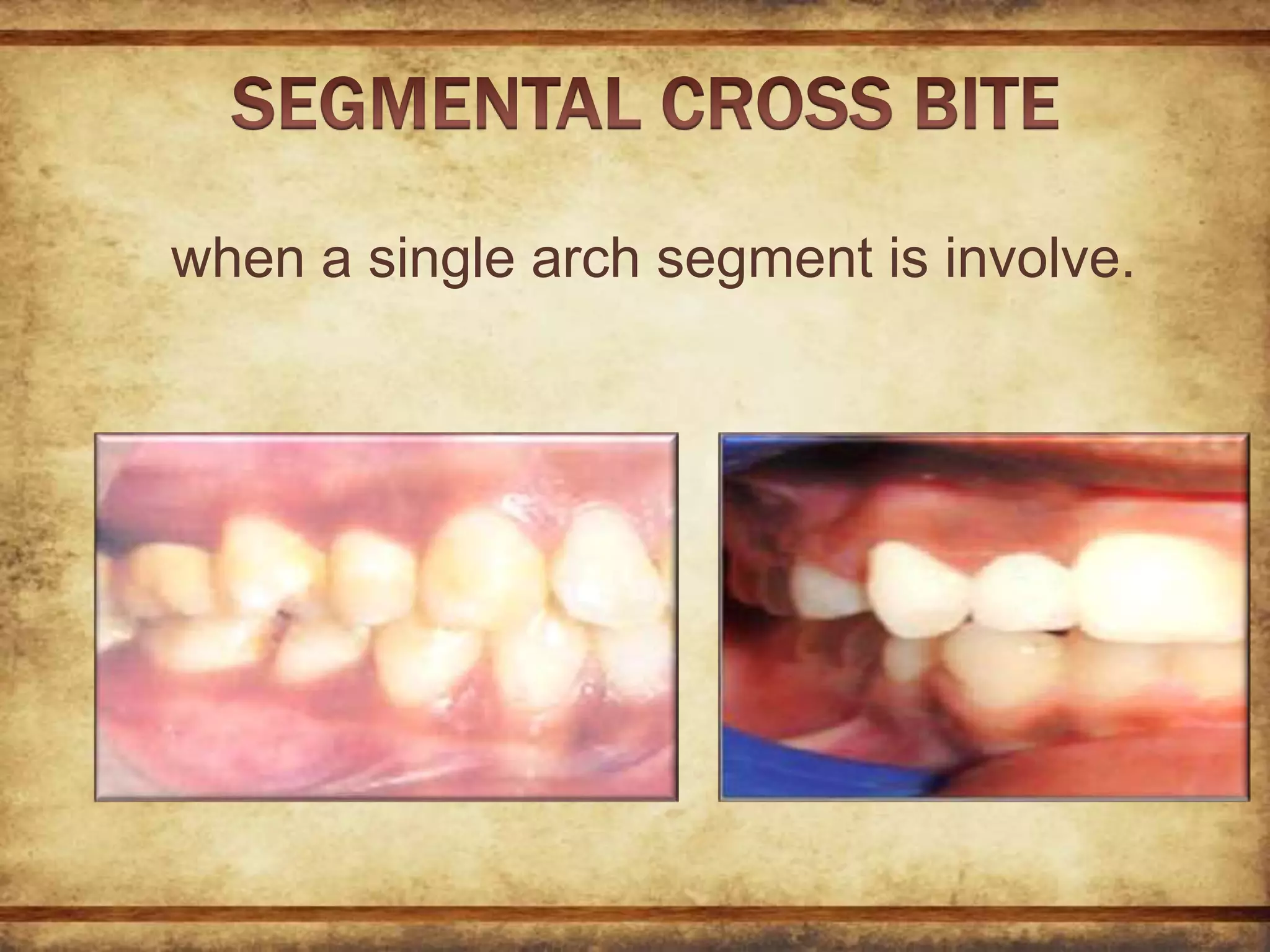 SEGMENTAL CROSS BITE

when a single arch segment is involve.